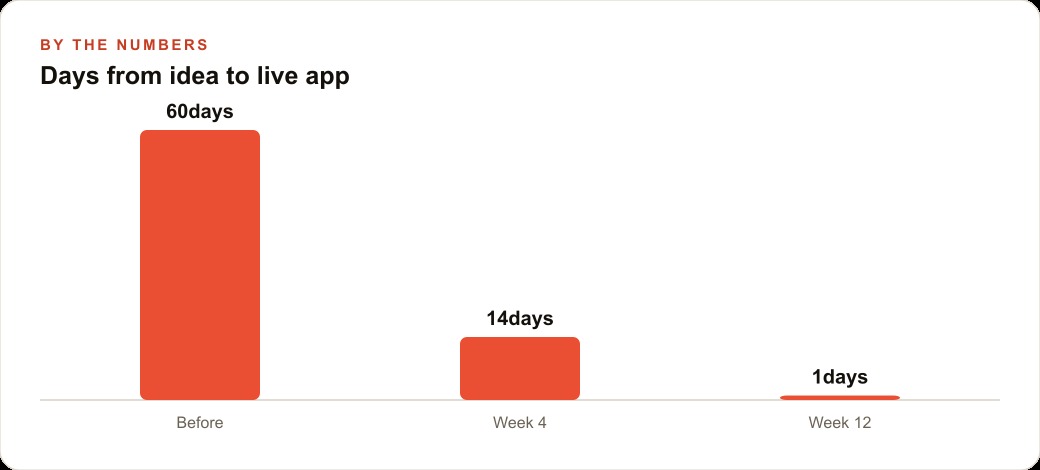 BY THE NUMBERS

Days from idea to live app

60days

14days

1days

Before

Week 4

Week 12